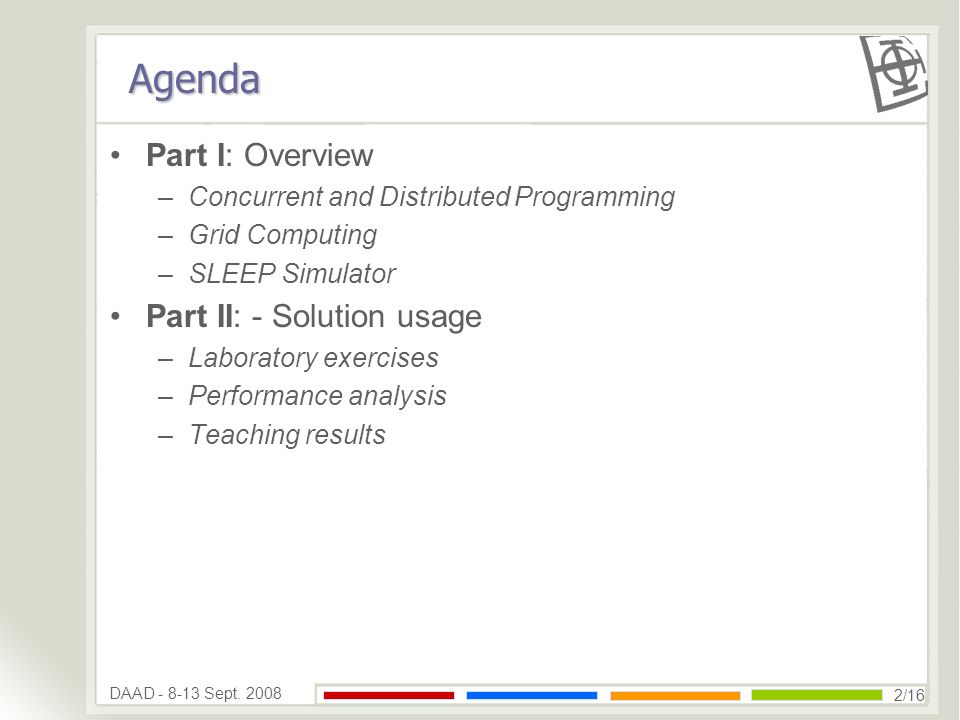 Agenda

• Part I: Overview
– Concurrent and Distributed Programming
– Grid Computing
– SLEEP Simulator
• Part II: - Solution usage
– Laboratory exercises
– Performance analysis
– Teaching results

DAAD - 8-13 Sept. 2008

2/16